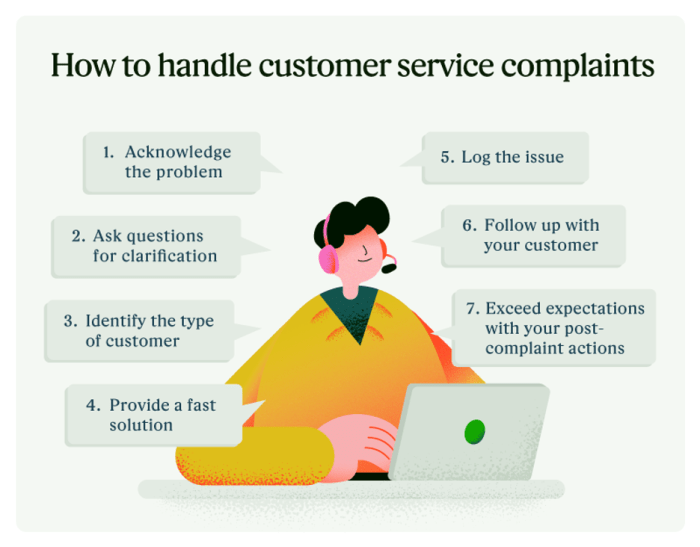 How to handle customer service complaints

1. Acknowledge the problem

2. Ask questions for clarification

3. Identify the type of customer

4. Provide a fast solution

5. Log the issue

6. Follow up with your customer

7. Exceed expectations with your post-complaint actions